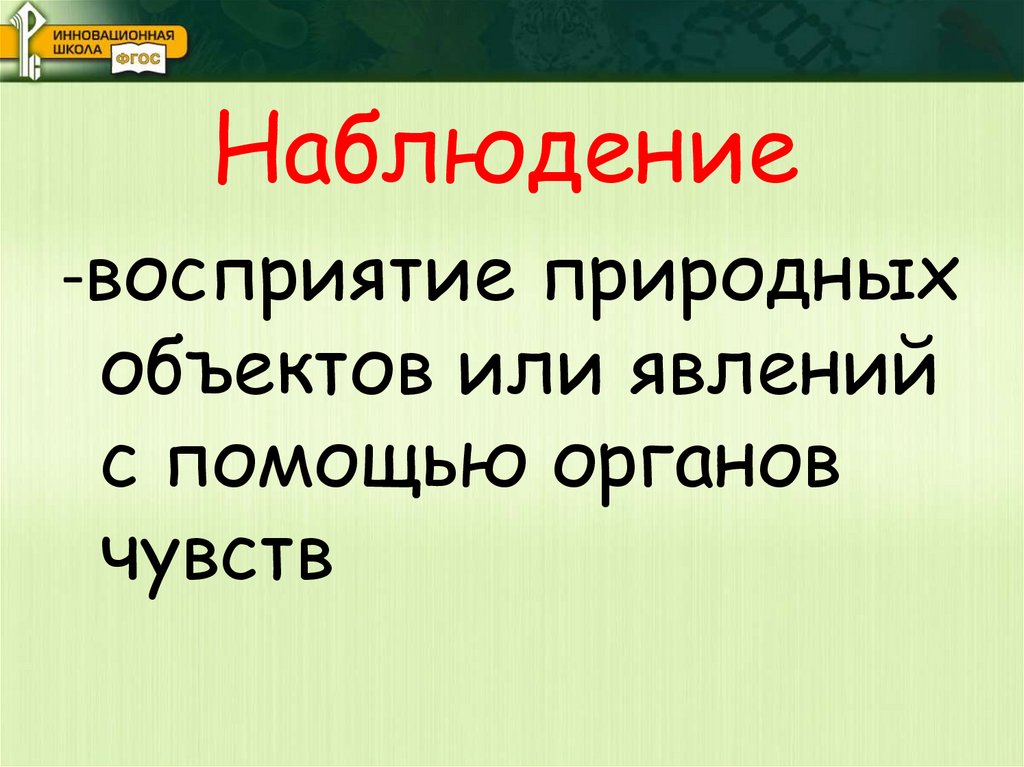 ИННОВАЦИОННАЯ ШКОЛА ФГОС

Наблюдение

-восприятие природных объектов или явлений с помощью органов чувств